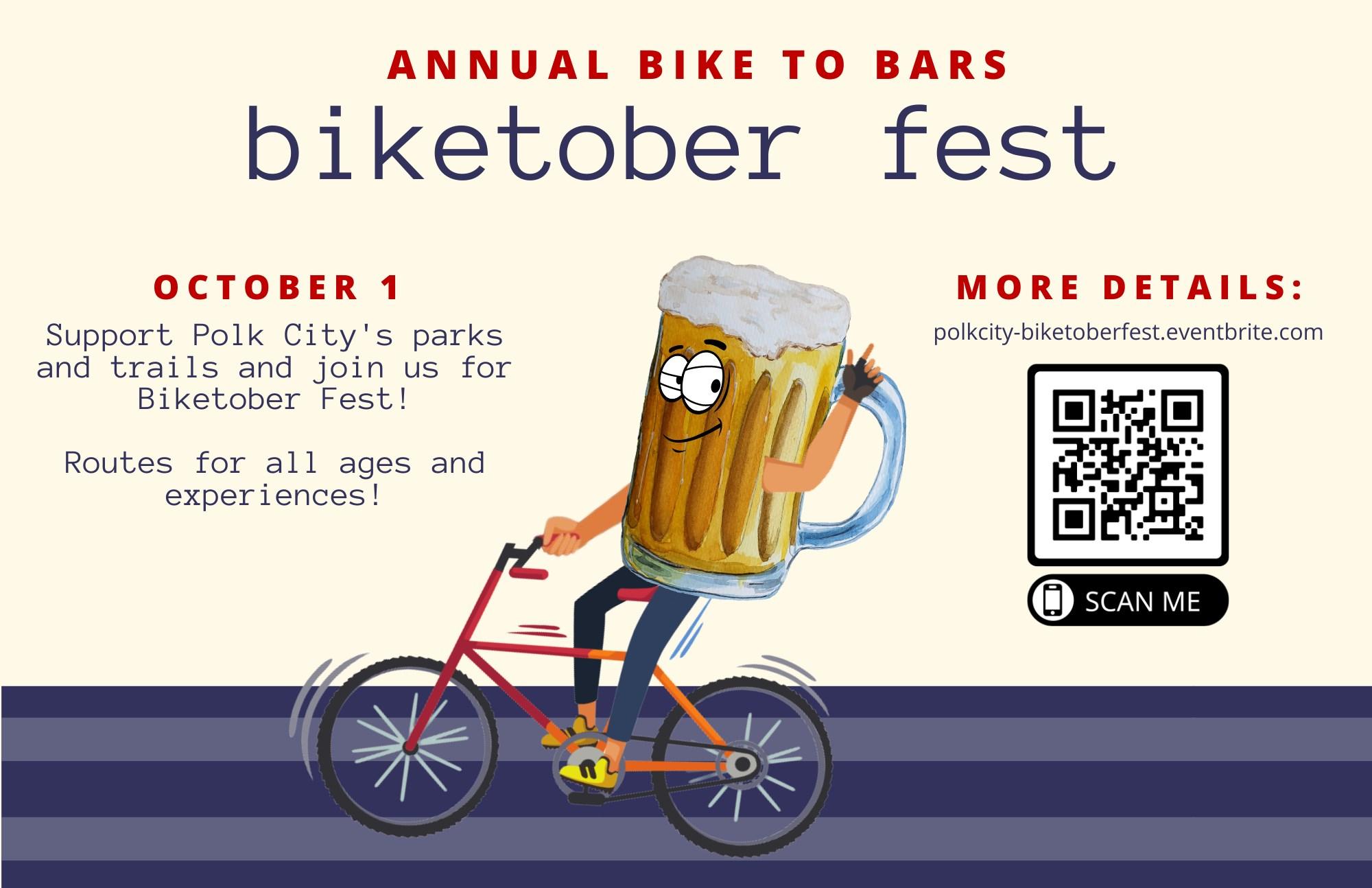 ANNUAL BIKE TO BARS

biketober fest

OCTOBER 1

Support Polk City's parks and trails and join us for Biketober Fest!

Routes for all ages and experiences!

MORE DETAILS:

polkcity-biketoberfest.eventbrite.com

SCAN ME